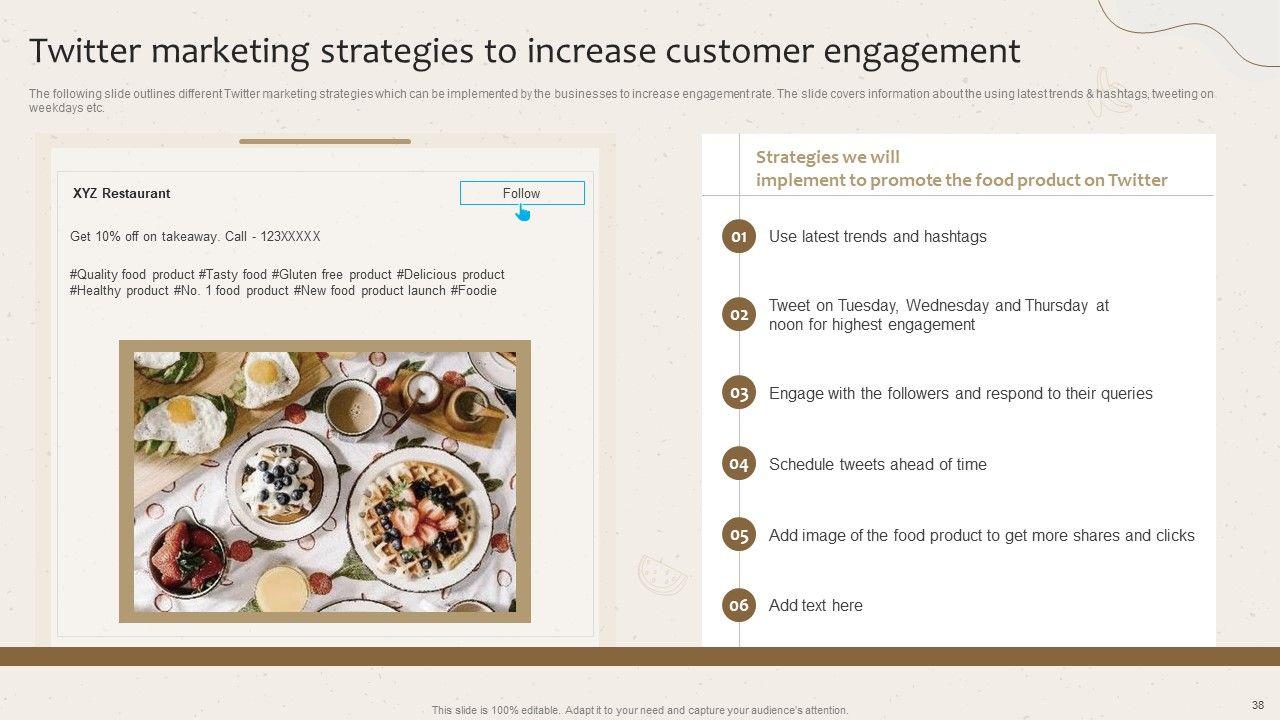 Twitter marketing strategies to increase customer engagement

The following slide outlines different Twitter marketing strategies which can be implemented by the businesses to increase engagement rate. The slide covers information about the using latest trends & hashtags, tweeting on weekdays etc.

XYZ Restaurant

Follow

Get 10% off on takeaway. Call - 123XXXXX

#Quality food product #Tasty food #Gluten free product #Delicious product #Healthy product #No. 1 food product #New food product launch #Foodie

Strategies we will implement to promote the food product on Twitter

01 Use latest trends and hashtags

02 Tweet on Tuesday, Wednesday and Thursday at noon for highest engagement

03 Engage with the followers and respond to their queries

04 Schedule tweets ahead of time

05 Add image of the food product to get more shares and clicks

06 Add text here

This slide is 100% editable. Adapt it to your need and capture your audience's attention.

38